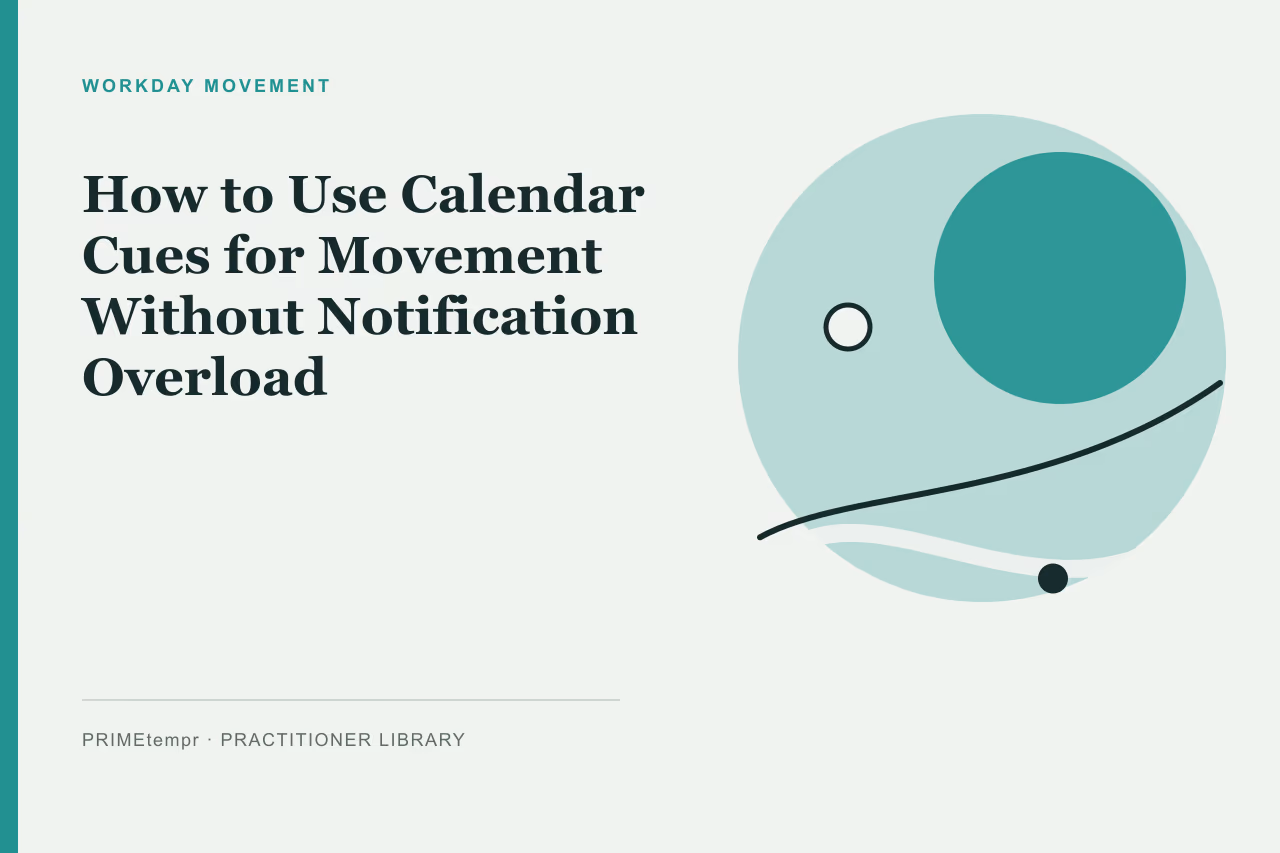 WORKDAY MOVEMENT

How to Use Calendar Cues for Movement Without Notification Overload

PRIMEtempr · PRACTITIONER LIBRARY